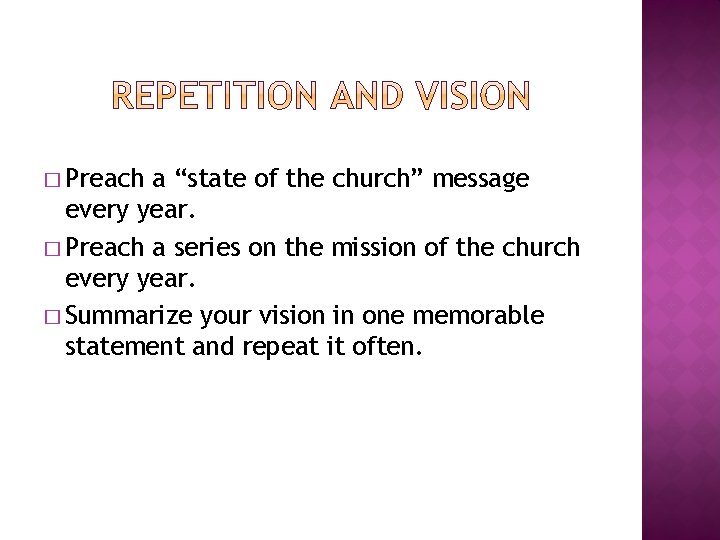 REPETITION AND VISION

□ Preach a “state of the church” message every year.

□ Preach a series on the mission of the church every year.

□ Summarize your vision in one memorable statement and repeat it often.